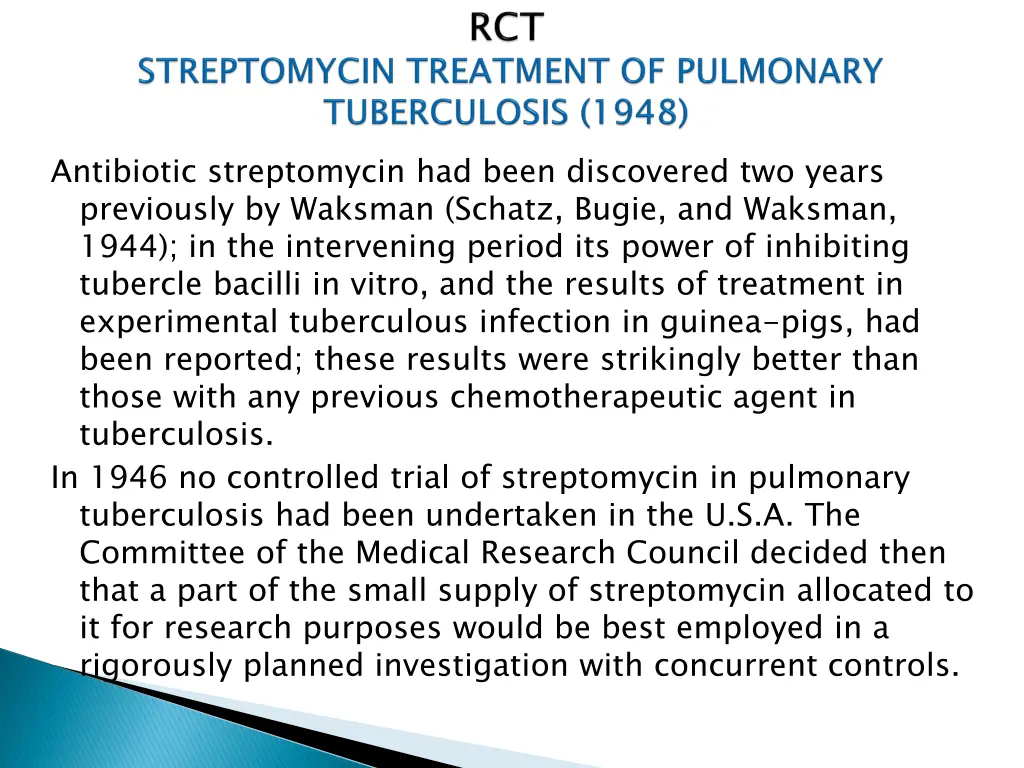 RCT
STREPTOMYCIN TREATMENT OF PULMONARY TUBERCULOSIS (1948)

Antibiotic streptomycin had been discovered two years previously by Waksman (Schatz, Bugie, and Waksman, 1944); in the intervening period its power of inhibiting tubercle bacilli in vitro, and the results of treatment in experimental tuberculous infection in guinea-pigs, had been reported; these results were strikingly better than those with any previous chemotherapeutic agent in tuberculosis.

In 1946 no controlled trial of streptomycin in pulmonary tuberculosis had been undertaken in the U.S.A. The Committee of the Medical Research Council decided then that a part of the small supply of streptomycin allocated to it for research purposes would be best employed in a rigorously planned investigation with concurrent controls.